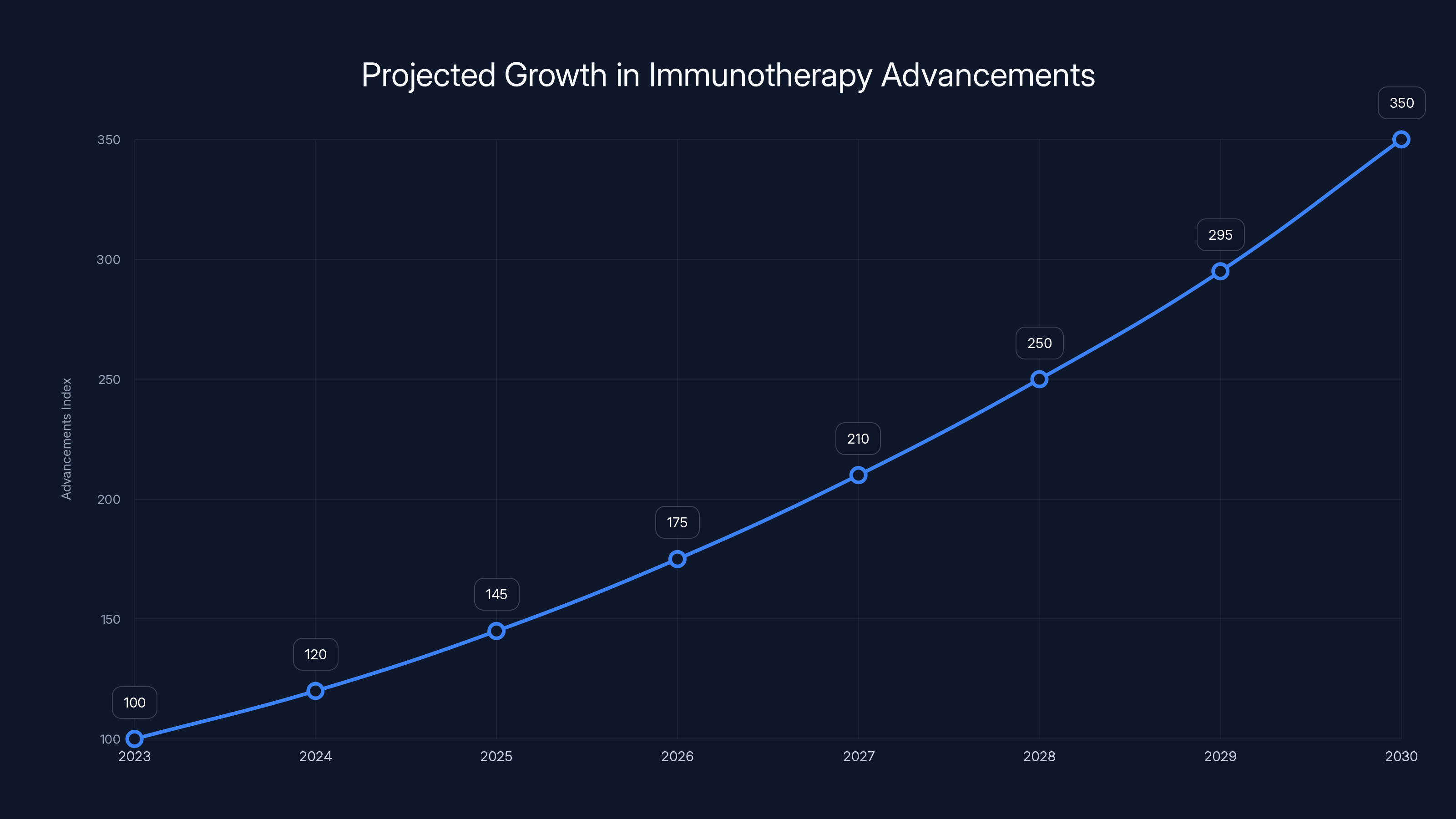 Projected Growth in Immunotherapy Advancements

Advancements Index

350
300
250
200
150
100

100
120
145
175
210
250
295
350

2023
2024
2025
2026
2027
2028
2029
2030